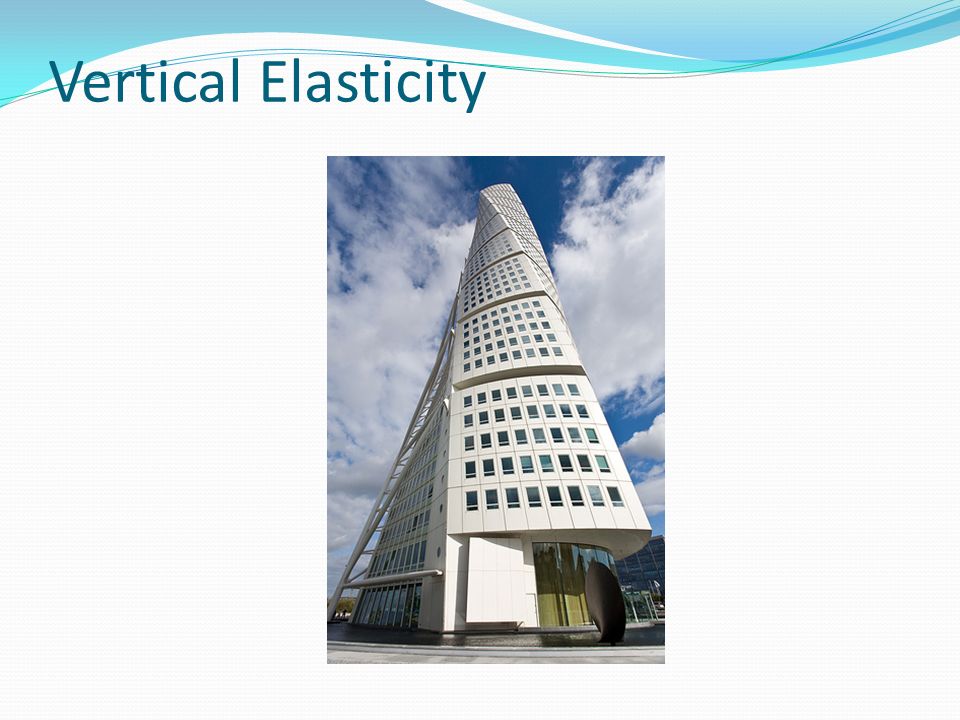 Vertical Elasticity